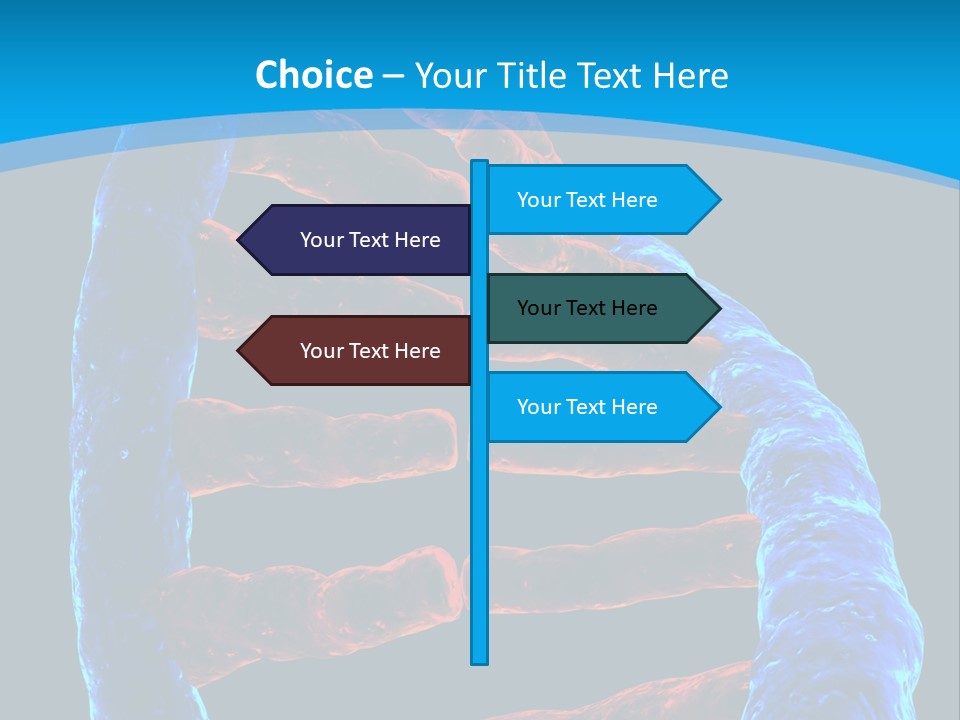 Choice – Your Title Text Here

Your Text Here

Your Text Here

Your Text Here

Your Text Here

Your Text Here